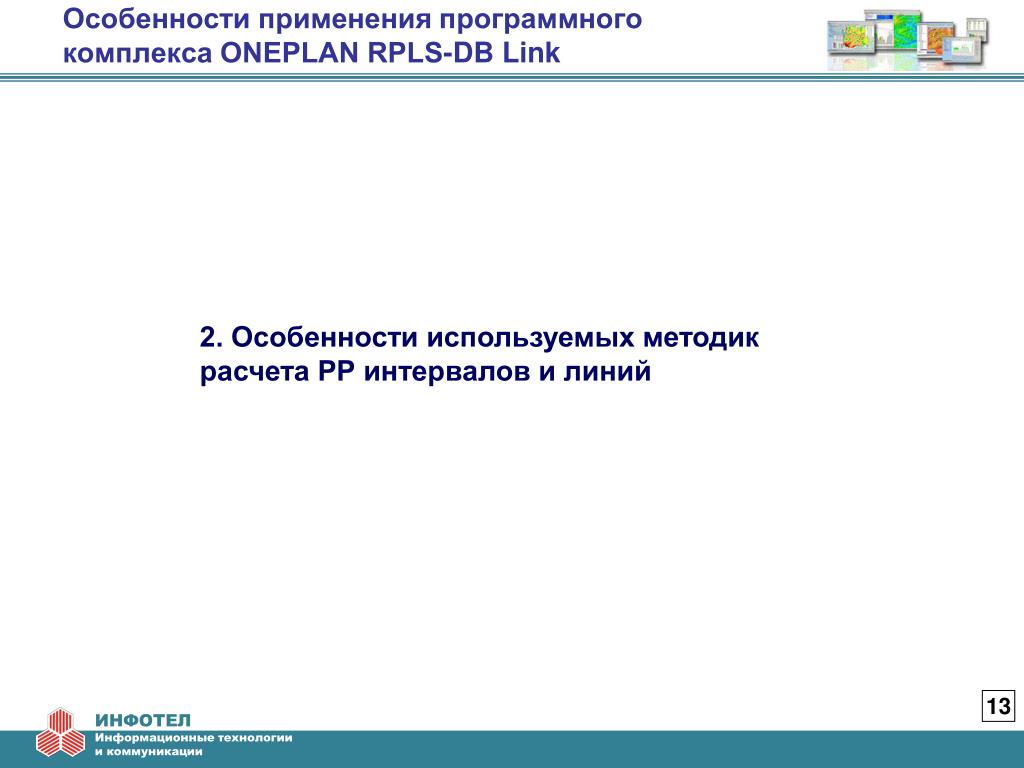 Особенности применения программного комплекса ONEPLAN RPLS-DB Link

2. Особенности используемых методик расчета РР интервалов и линий

13

ИНФОТЕЛ
Информационные технологии и коммуникации